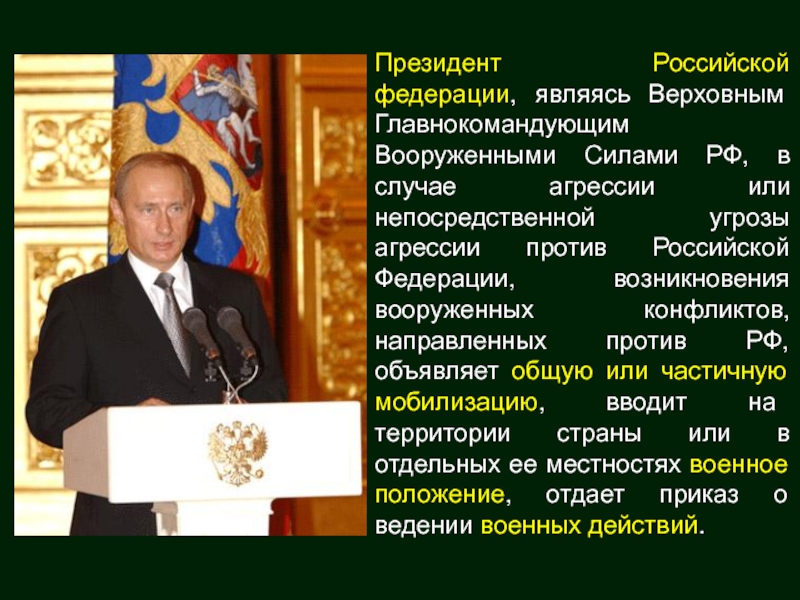 Президент Российской федерации, являясь Верховным Главнокомандующим Вооруженными Силами РФ, в случае агрессии или непосредственной угрозы агрессии против Российской Федерации, возникновения вооруженных конфликтов, направленных против РФ, объявляет общую или частичную мобилизацию, вводит на территории страны или в отдельных ее местностях военное положение, отдает приказ о ведении военных действий.